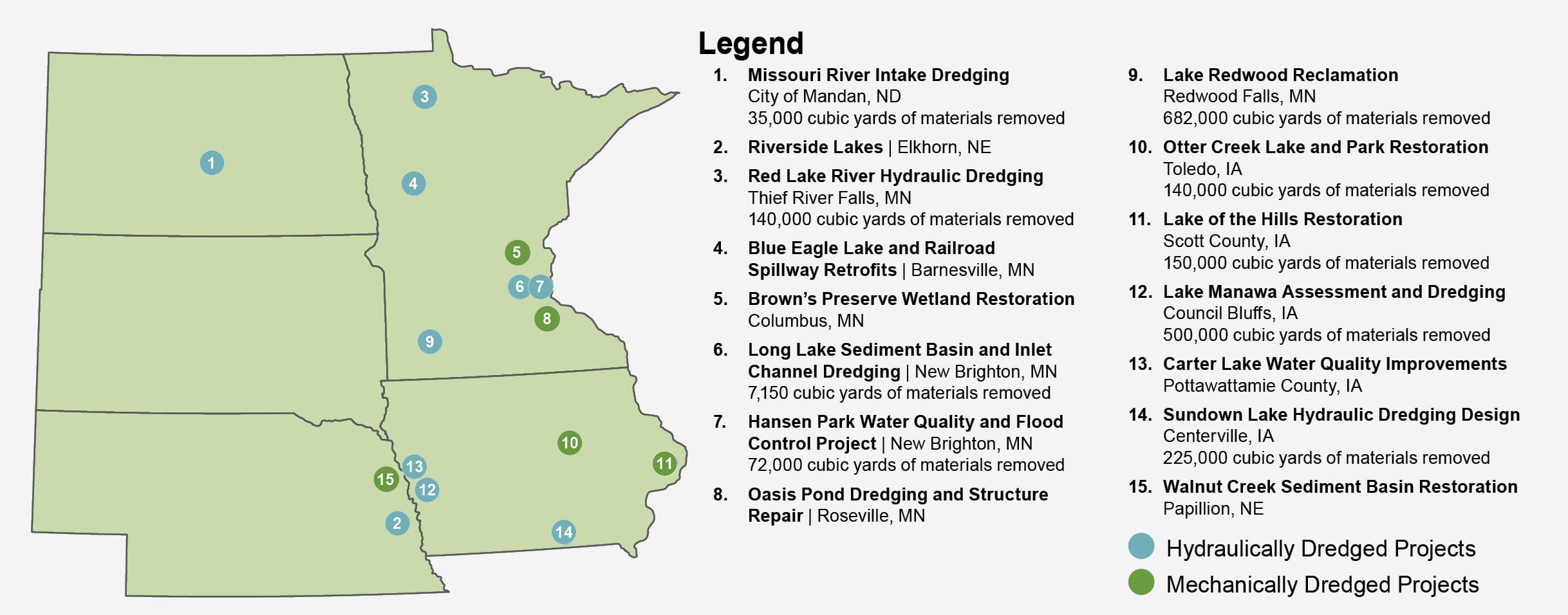 3

1

4

5

6 7

8

9

10

11

13

15

12

2

14

Legend

1. Missouri River Intake Dredging
City of Mandan, ND
35,000 cubic yards of materials removed

2. Riverside Lakes | Elkhorn, NE

3. Red Lake River Hydraulic Dredging
Thief River Falls, MN
140,000 cubic yards of materials removed

4. Blue Eagle Lake and Railroad Spillway Retrofits | Barnesville, MN

5. Brown's Preserve Wetland Restoration
Columbus, MN

6. Long Lake Sediment Basin and Inlet Channel Dredging | New Brighton, MN
7,150 cubic yards of materials removed

7. Hansen Park Water Quality and Flood Control Project | New Brighton, MN
72,000 cubic yards of materials removed

8. Oasis Pond Dredging and Structure Repair | Roseville, MN

9. Lake Redwood Reclamation
Redwood Falls, MN
682,000 cubic yards of materials removed

10. Otter Creek Lake and Park Restoration
Toledo, IA
140,000 cubic yards of materials removed

11. Lake of the Hills Restoration
Scott County, IA
150,000 cubic yards of materials removed

12. Lake Manawa Assessment and Dredging
Council Bluffs, IA
500,000 cubic yards of materials removed

13. Carter Lake Water Quality Improvements
Pottawattamie County, IA

14. Sundown Lake Hydraulic Dredging Design
Centerville, IA
225,000 cubic yards of materials removed

15. Walnut Creek Sediment Basin Restoration
Papillion, NE

Hydraulically Dredged Projects
Mechanically Dredged Projects